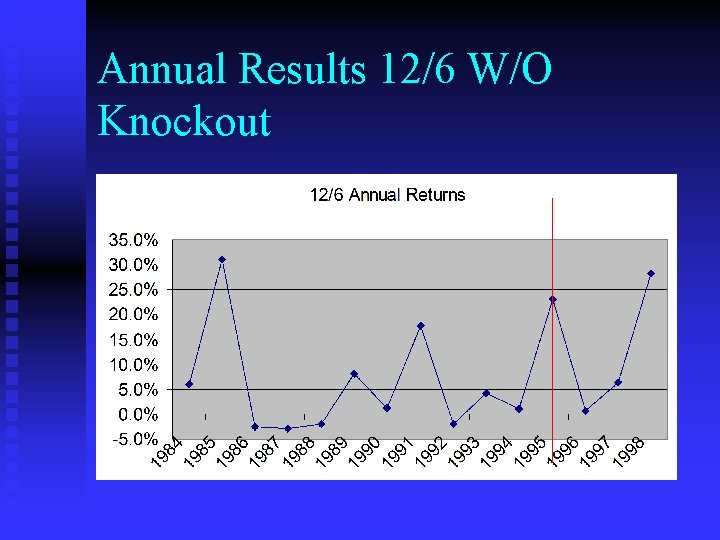 Annual Results 12/6 W/O Knockout

12/6 Annual Returns

35.0%
30.0%
25.0%
20.0%
15.0%
10.0%
5.0%
0.0%
-5.0%

1984
1985
1986
1987
1988
1989
1990
1991
1992
1993
1994
1995
1996
1997
1998